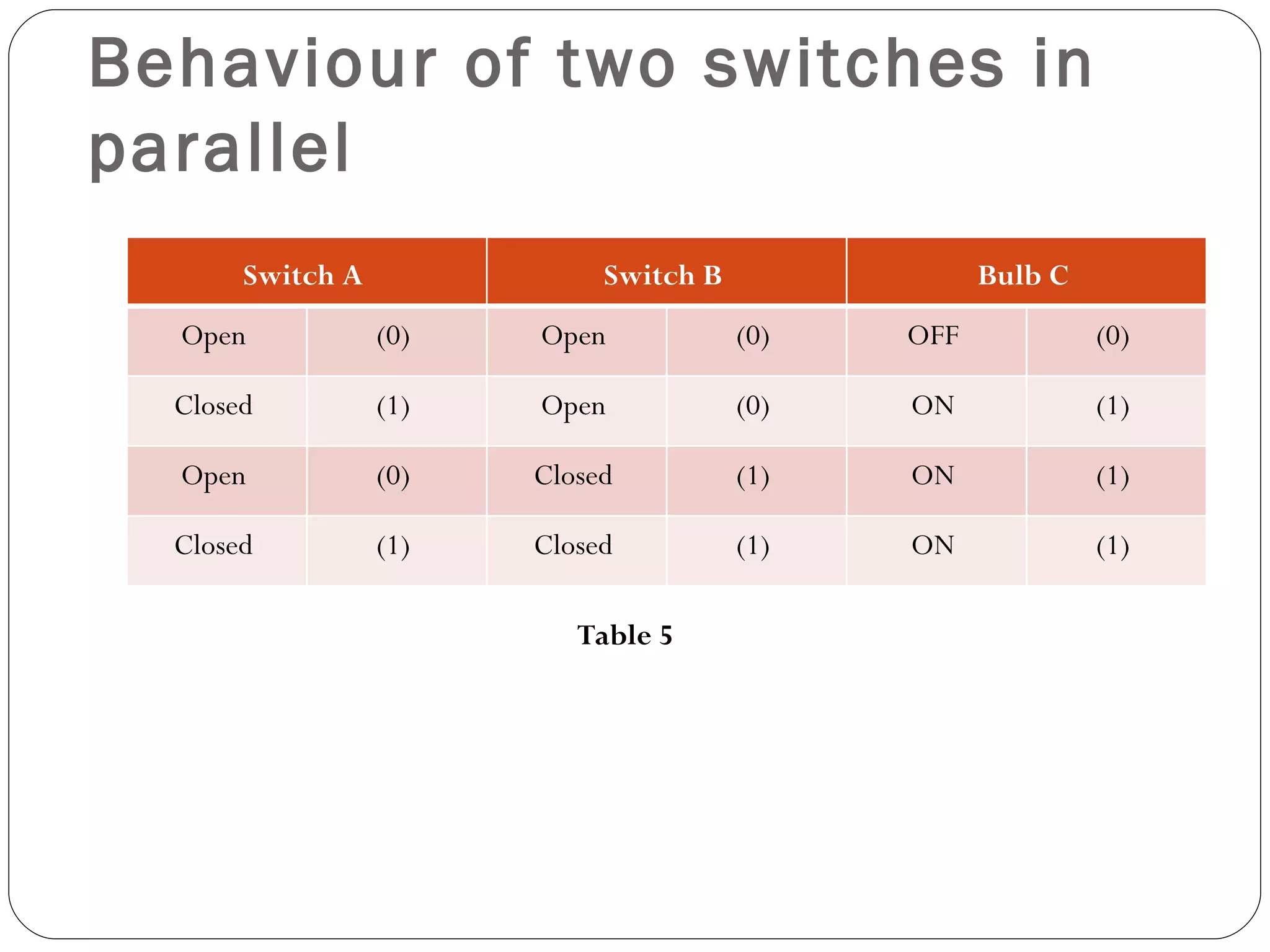 Behaviour of two switches in parallel

| Switch A | | Switch B | | Bulb C | |
|---|---|---|---|---|---|
| Open | (0) | Open | (0) | OFF | (0) |
| Closed | (1) | Open | (0) | ON | (1) |
| Open | (0) | Closed | (1) | ON | (1) |
| Closed | (1) | Closed | (1) | ON | (1) |

Table 5